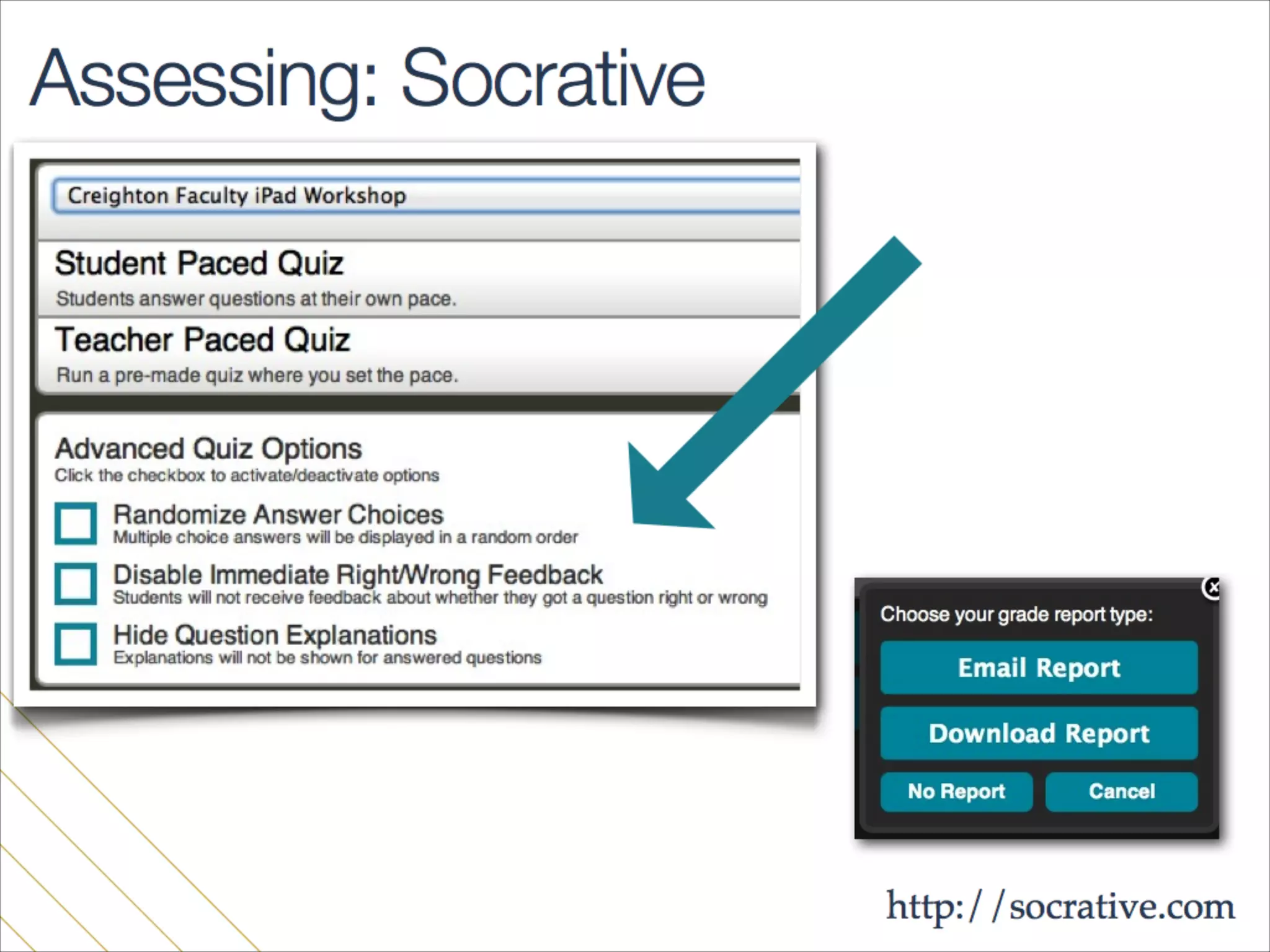 Assessing: Socrative

Creighton Faculty iPad Workshop

Student Paced Quiz
Students answer questions at their own pace.

Teacher Paced Quiz
Run a pre-made quiz where you set the pace.

Advanced Quiz Options
Click the checkbox to activate/deactivate options

Randomize Answer Choices
Multiple choice answers will be displayed in a random order

Disable Immediate Right/Wrong Feedback
Students will not receive feedback about whether they got a question right or wrong

Hide Question Explanations
Explanations will not be shown for answered questions

Choose your grade report type:

Email Report

Download Report

No Report

Cancel

http://socrative.com